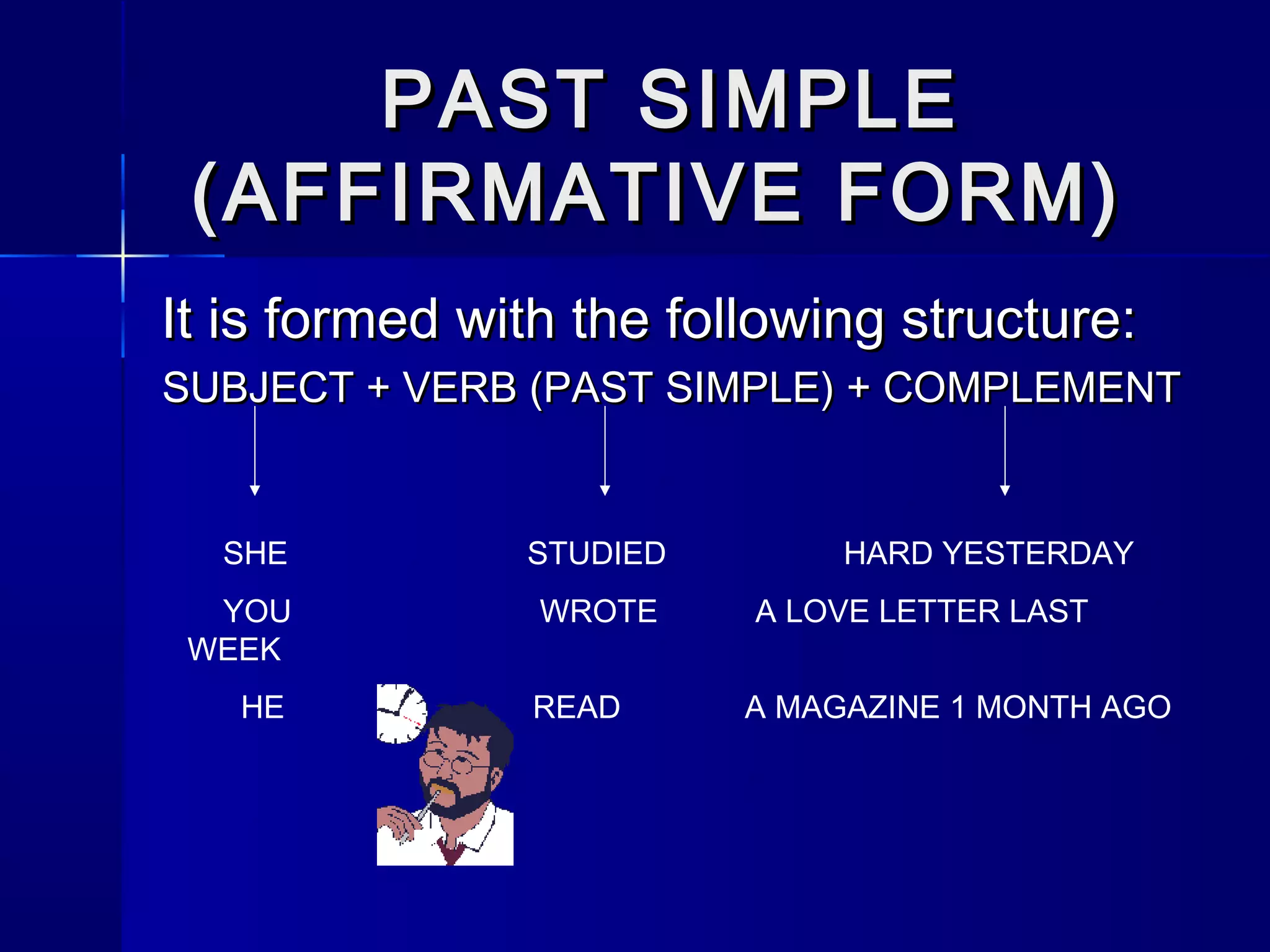 PAST SIMPLE (AFFIRMATIVE FORM)

It is formed with the following structure:

SUBJECT + VERB (PAST SIMPLE) + COMPLEMENT

SHE STUDIED HARD YESTERDAY

YOU WROTE A LOVE LETTER LAST WEEK

HE READ A MAGAZINE 1 MONTH AGO